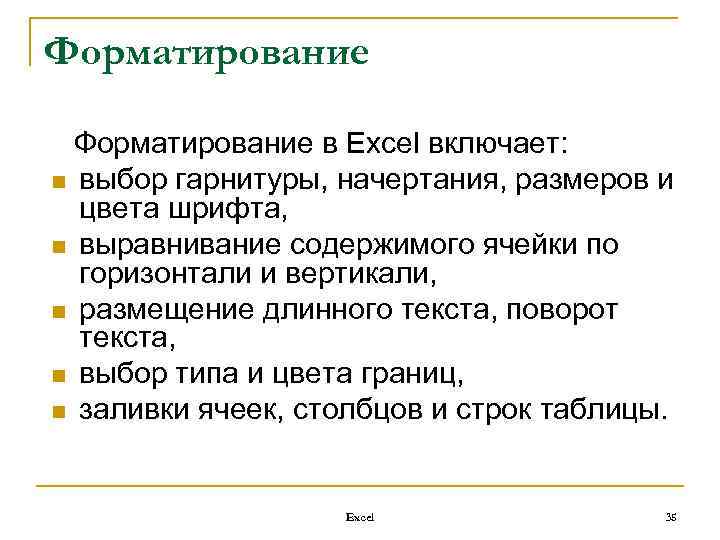 Форматирование

Форматирование в Excel включает:

- выбор гарнитуры, начертания, размеров и цвета шрифта,
- выравнивание содержимого ячейки по горизонтали и вертикали,
- размещение длинного текста, поворот текста,
- выбор типа и цвета границ,
- заливки ячеек, столбцов и строк таблицы.

Excel

35